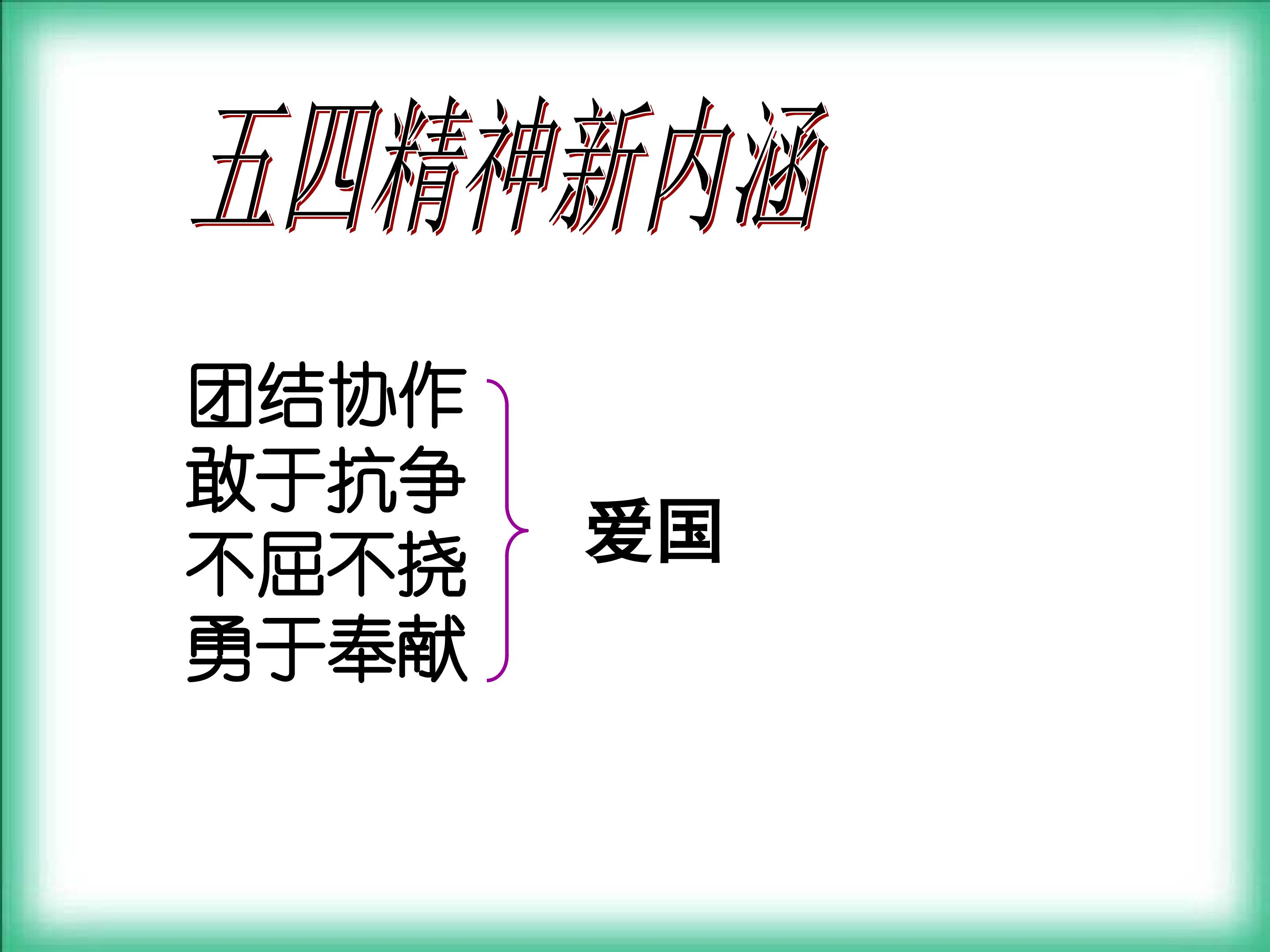 五四精神新内涵

团结协作
敢于抗争
不屈不挠
勇于奉献

爱国